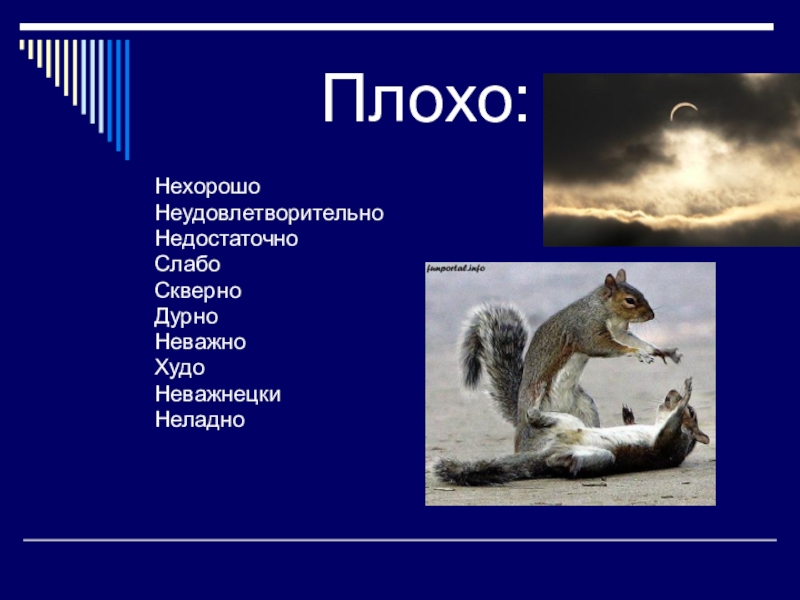 Плохо:

Нехорошо
Неудовлетворительно
Недостаточно
Слабо
Скверно
Дурно
Неважно
Худо
Неважнецки
Неладно

funportal.info